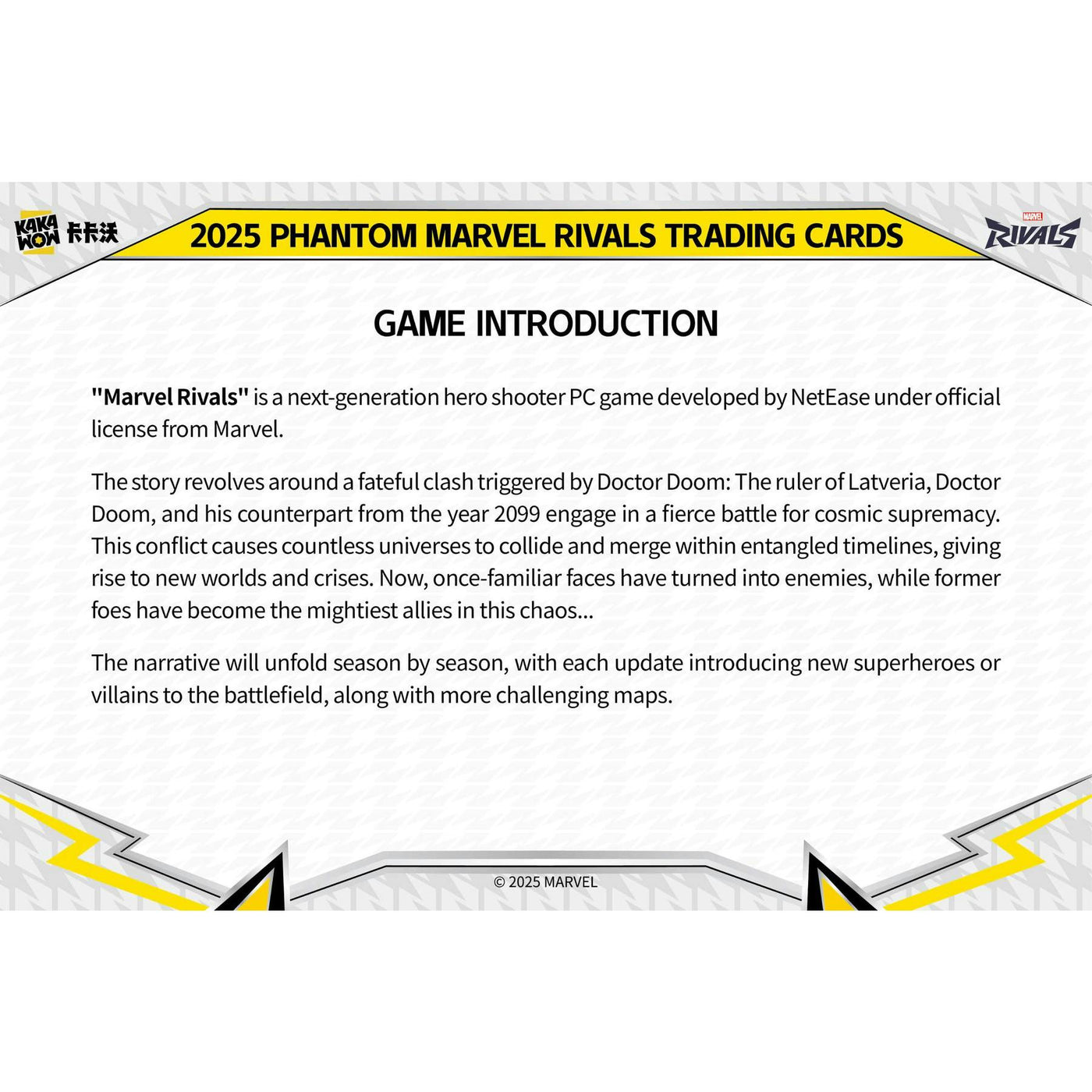 KAKA WOW 卡卡沃

2025 PHANTOM MARVEL RIVALS TRADING CARDS

MARVEL RIVALS

GAME INTRODUCTION

"Marvel Rivals" is a next-generation hero shooter PC game developed by NetEase under official license from Marvel.

The story revolves around a fateful clash triggered by Doctor Doom: The ruler of Latveria, Doctor Doom, and his counterpart from the year 2099 engage in a fierce battle for cosmic supremacy. This conflict causes countless universes to collide and merge within entangled timelines, giving rise to new worlds and crises. Now, once-familiar faces have turned into enemies, while former foes have become the mightiest allies in this chaos...

The narrative will unfold season by season, with each update introducing new superheroes or villains to the battlefield, along with more challenging maps.

© 2025 MARVEL